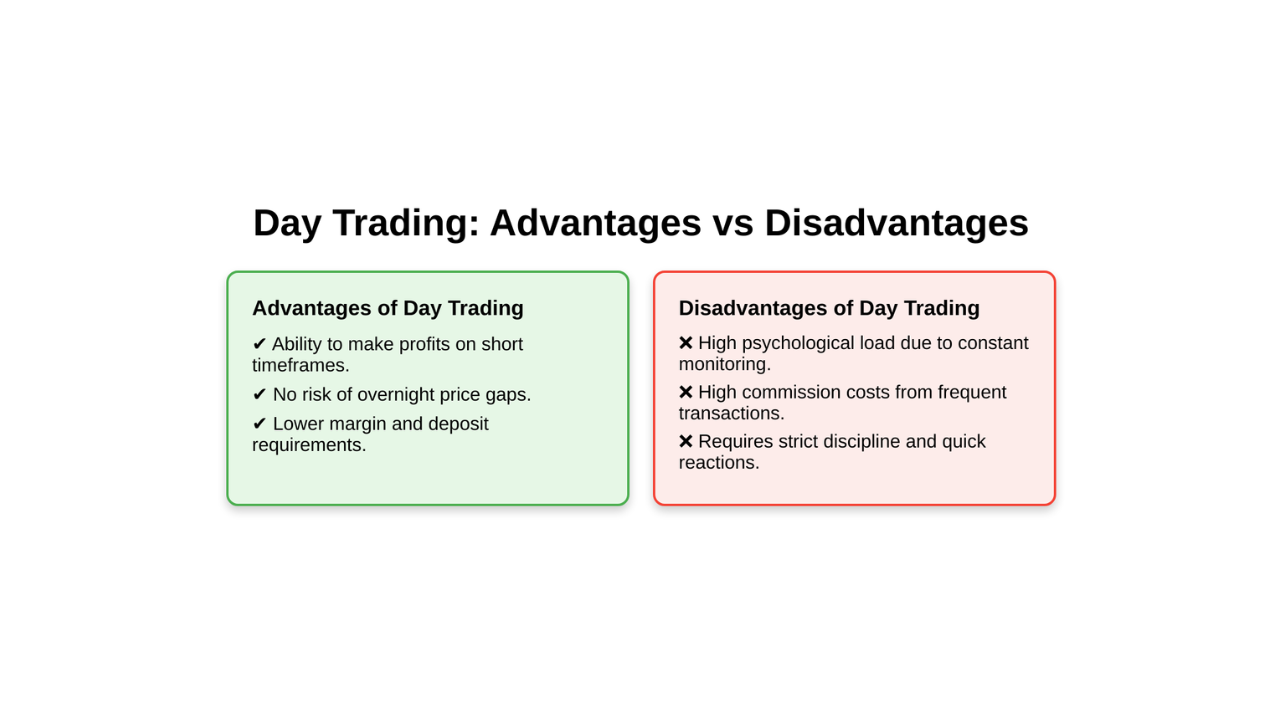 Day Trading: Advantages vs Disadvantages

Advantages of Day Trading

✔ Ability to make profits on short timeframes.

✔ No risk of overnight price gaps.

✔ Lower margin and deposit requirements.

Disadvantages of Day Trading

✖ High psychological load due to constant monitoring.

✖ High commission costs from frequent transactions.

✖ Requires strict discipline and quick reactions.